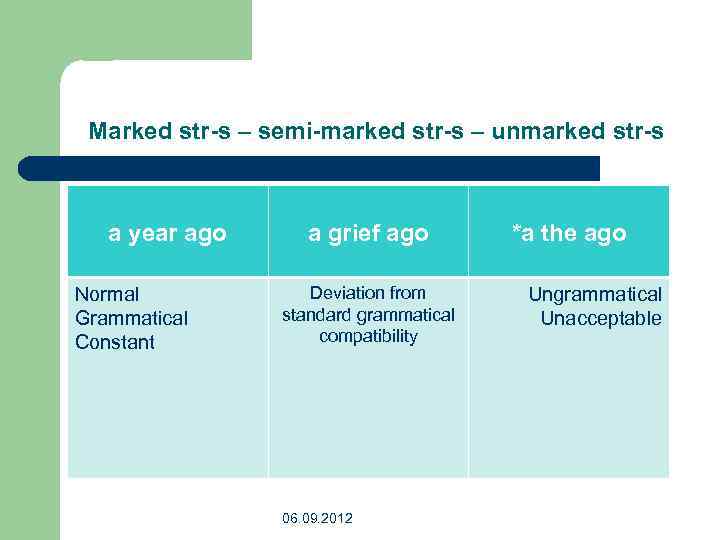 Marked str-s – semi-marked str-s – unmarked str-s

| a year ago | a grief ago | *a the ago |
|---|---|---|
| Normal Grammatical Constant | Deviation from standard grammatical compatibility | Ungrammatical Unacceptable |

06.09.2012